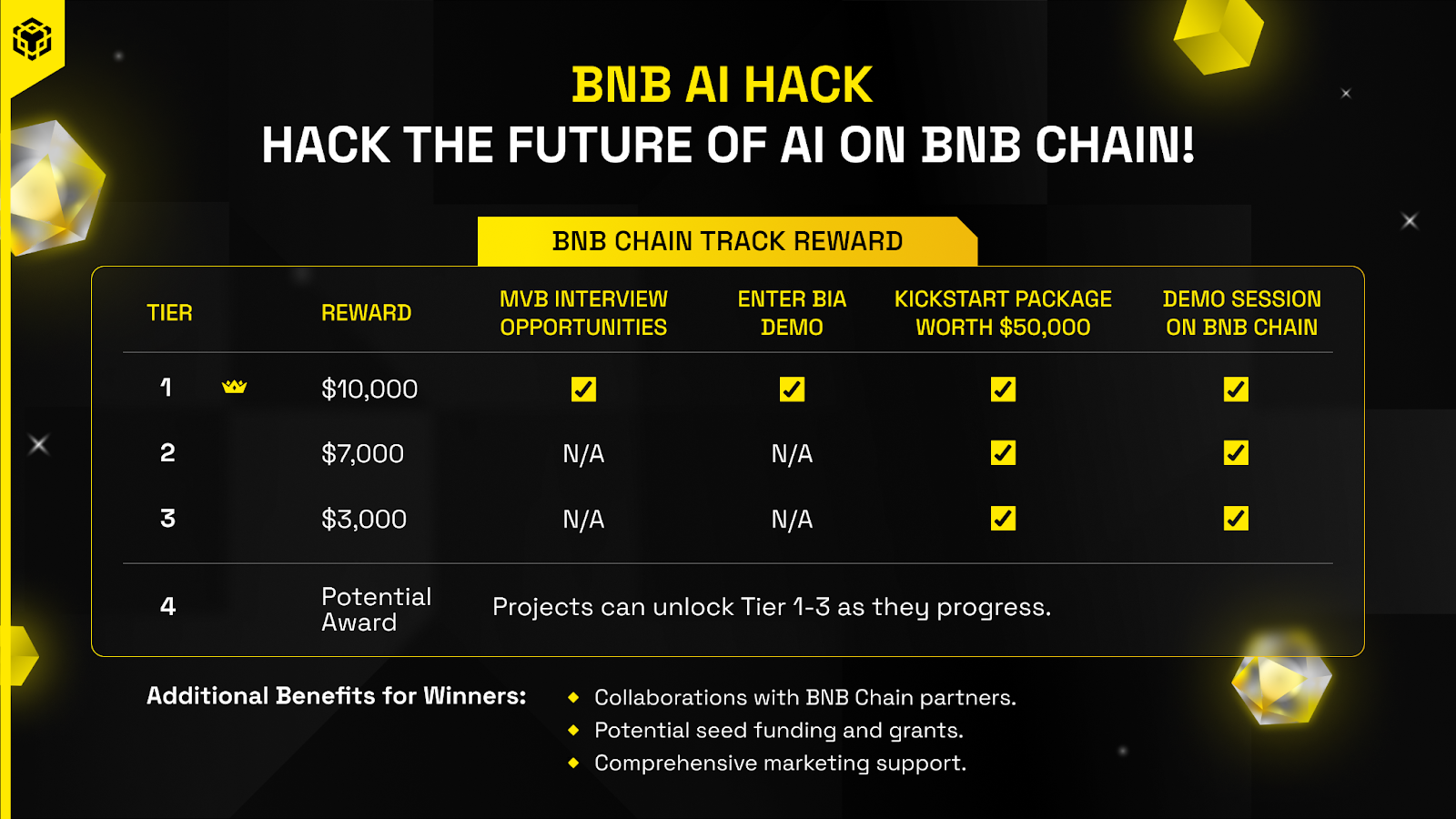 BNB AI HACK
HACK THE FUTURE OF AI ON BNB CHAIN!

BNB CHAIN TRACK REWARD

| TIER | REWARD | MVB INTERVIEW OPPORTUNITIES | ENTER BIA DEMO | KICKSTART PACKAGE WORTH $50,000 | DEMO SESSION ON BNB CHAIN |
|---|---|---|---|---|---|
| 1 | $10,000 | ✓ | ✓ | ✓ | ✓ |
| 2 | $7,000 | N/A | N/A | ✓ | ✓ |
| 3 | $3,000 | N/A | N/A | ✓ | ✓ |
| 4 | Potential Award | Projects can unlock Tier 1-3 as they progress. | | | |

Additional Benefits for Winners:
◆ Collaborations with BNB Chain partners.
◆ Potential seed funding and grants.
◆ Comprehensive marketing support.